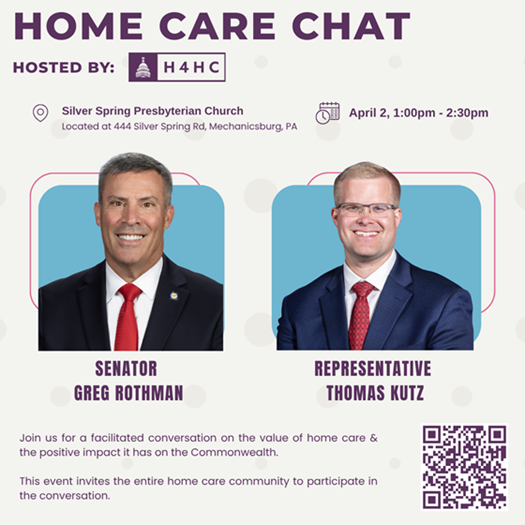 HOME CARE CHAT

HOSTED BY: H4HC

Silver Spring Presbyterian Church
Located at 444 Silver Spring Rd, Mechanicsburg, PA

April 2, 1:00pm - 2:30pm

SENATOR
GREG ROTHMAN

REPRESENTATIVE
THOMAS KUTZ

Join us for a facilitated conversation on the value of home care & the positive impact it has on the Commonwealth.

This event invites the entire home care community to participate in the conversation.